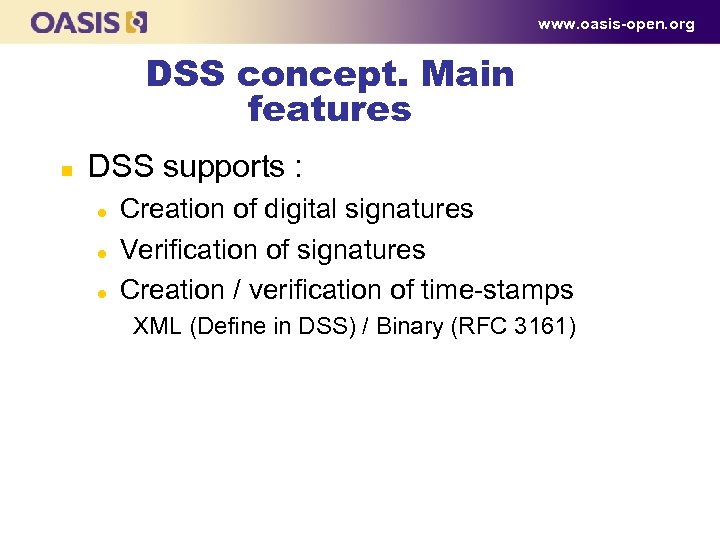 OASIS

www.oasis-open.org

DSS concept. Main features

DSS supports :

Creation of digital signatures

Verification of signatures

Creation / verification of time-stamps

XML (Define in DSS) / Binary (RFC 3161)